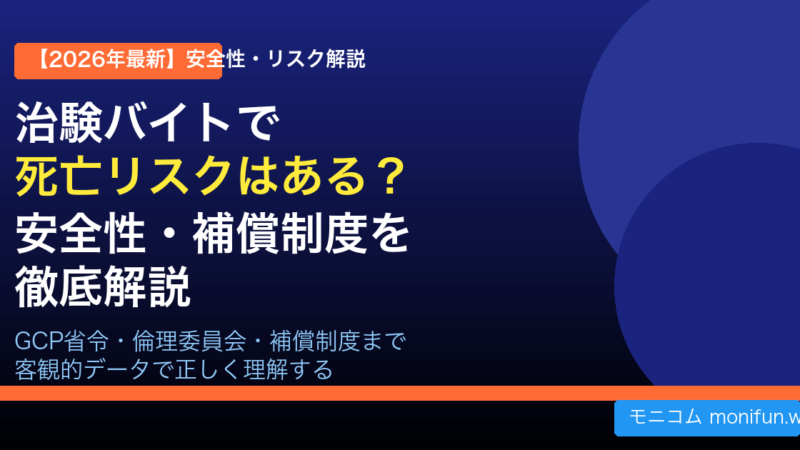 【2026年最新】安全性・リスク解説

治験バイトで
死亡リスクはある？
安全性・補償制度を
徹底解説

GCP省令・倫理委員会・補償制度まで
客観的データで正しく理解する

モニコム monifun.w